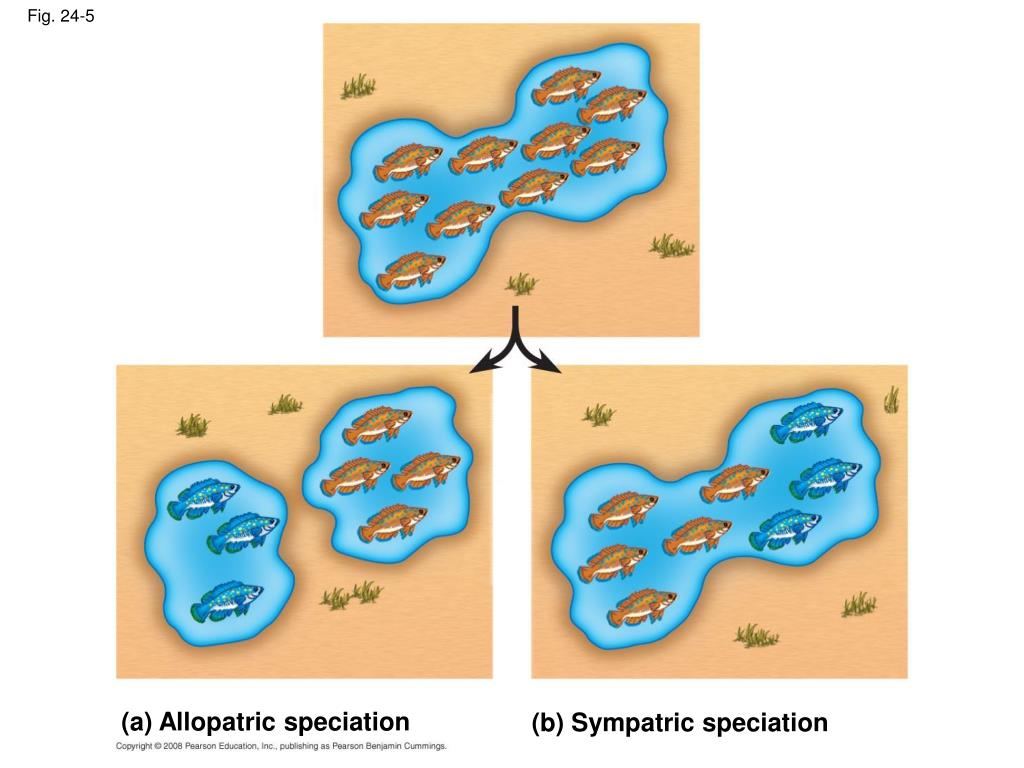 Fig. 24-5

(a) Allopatric speciation

(b) Sympatric speciation

Copyright © 2008 Pearson Education, Inc., publishing as Pearson Benjamin Cummings.